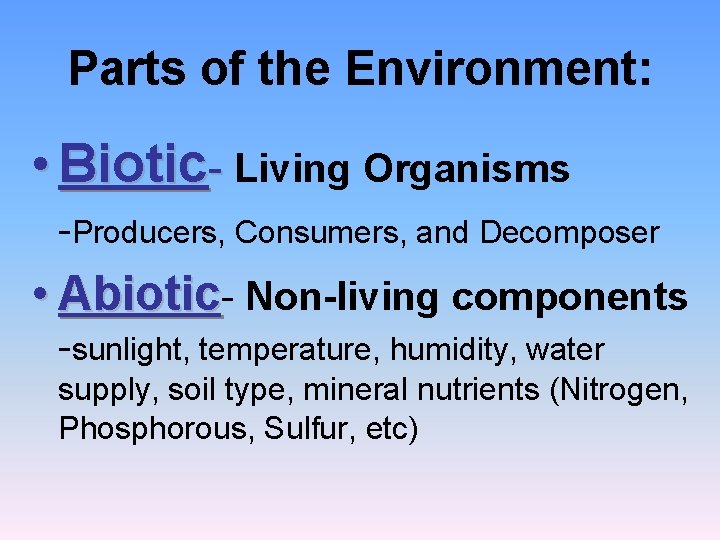 Parts of the Environment:

• Biotic- Living Organisms

-Producers, Consumers, and Decomposer

• Abiotic- Non-living components

-sunlight, temperature, humidity, water supply, soil type, mineral nutrients (Nitrogen, Phosphorous, Sulfur, etc)